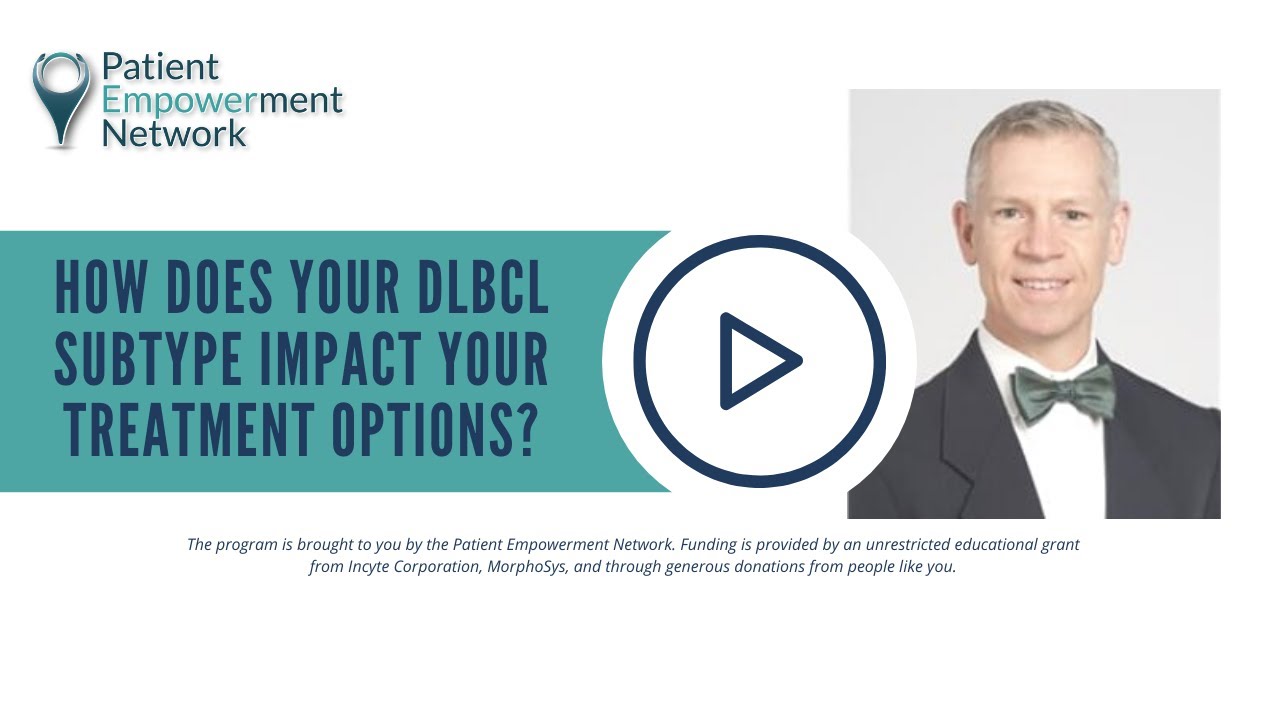 Patient Empowerment Network

HOW DOES YOUR DLBCL SUBTYPE IMPACT YOUR TREATMENT OPTIONS?

The program is brought to you by the Patient Empowerment Network. Funding is provided by an unrestricted educational grant from Incyte Corporation, MorphoSys, and through generous donations from people like you.